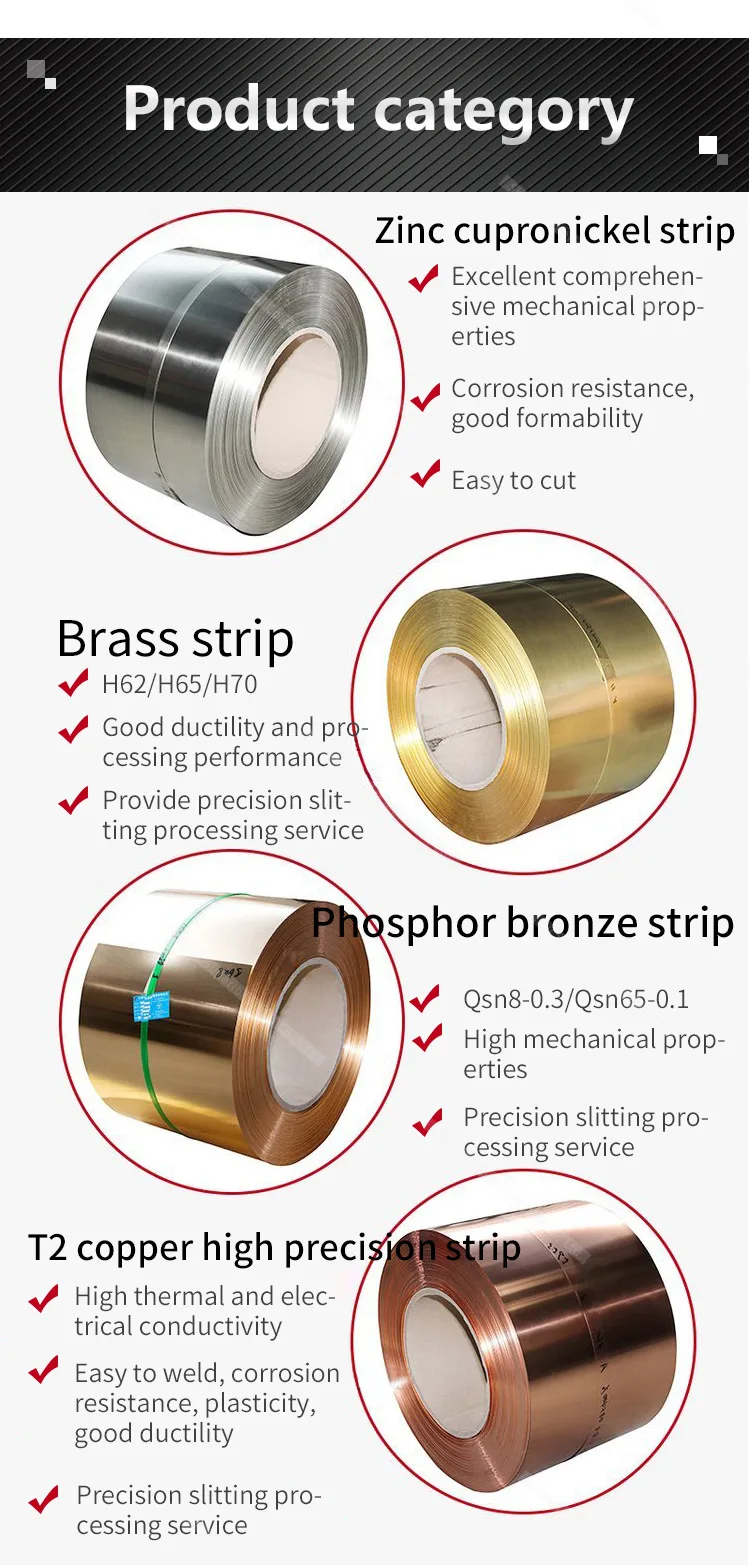 Product category

Zinc cupronickel strip

Excellent comprehensive mechanical properties

Corrosion resistance, good formability

Easy to cut

Brass strip

H62/H65/H70

Good ductility and processing performance

Provide precision slitting processing service

Phosphor bronze strip

Qsn8-0.3/Qsn65-0.1

High mechanical properties

Precision slitting processing service

T2 copper high precision strip

High thermal and electrical conductivity

Easy to weld, corrosion resistance, plasticity, good ductility

Precision slitting processing service